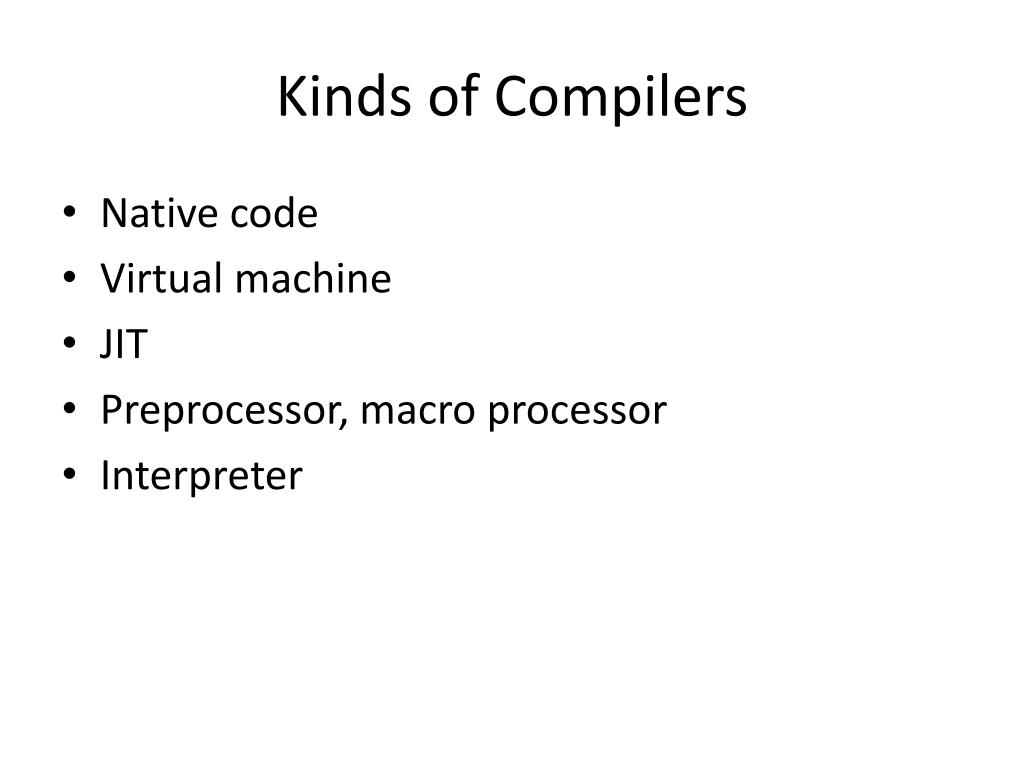 Kinds of Compilers

• Native code
• Virtual machine
• JIT
• Preprocessor, macro processor
• Interpreter